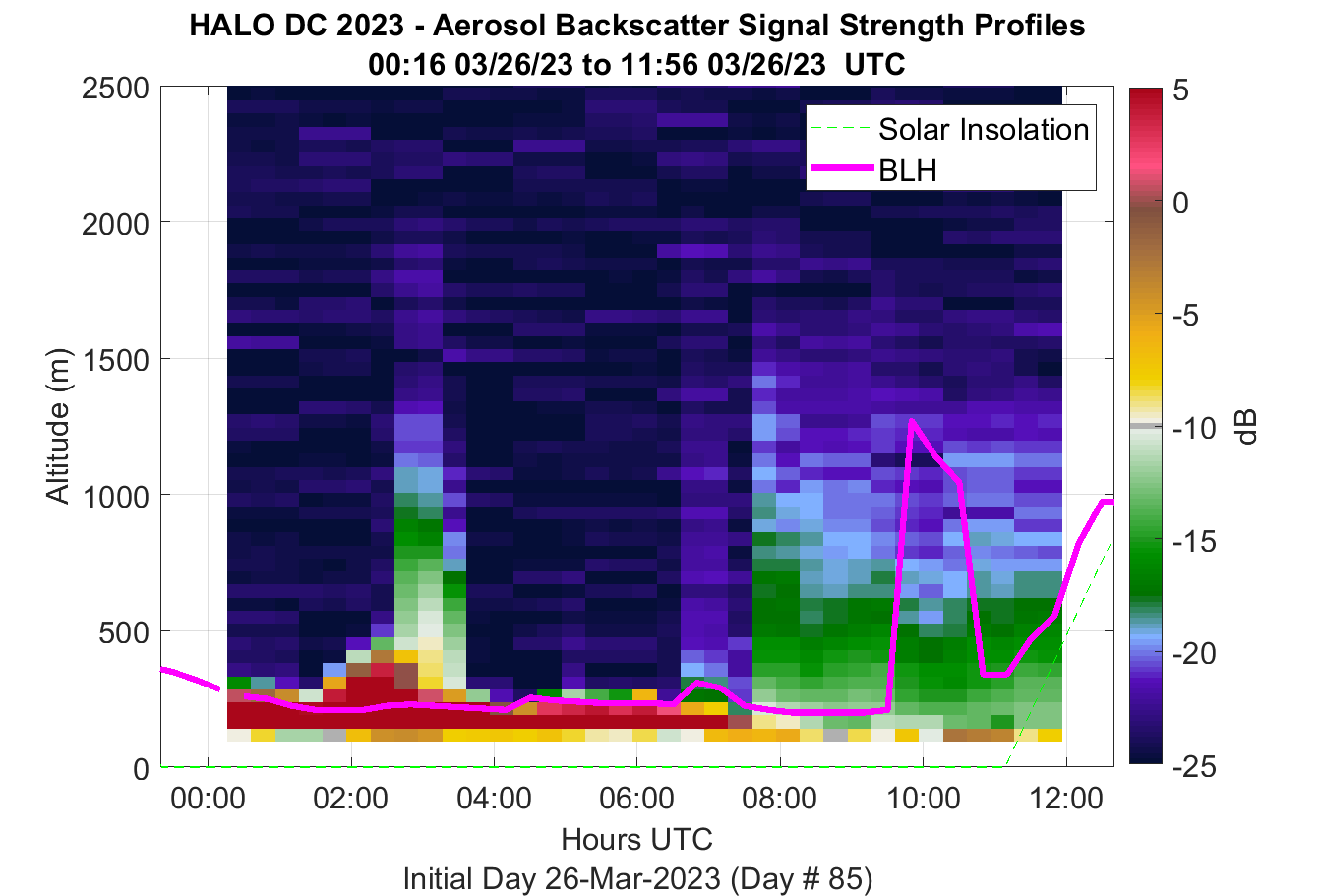 HALO DC 2023 - Aerosol Backscatter Signal Strength Profiles
00:16 03/26/23 to 11:56 03/26/23 UTC

Solar Insolation
BLH

Altitude (m)
2500
2000
1500
1000
500
0

00:00
02:00
04:00
06:00
08:00
10:00
12:00

Hours UTC
Initial Day 26-Mar-2023 (Day # 85)

5
0
-5
-10
-15
-20
-25
dB